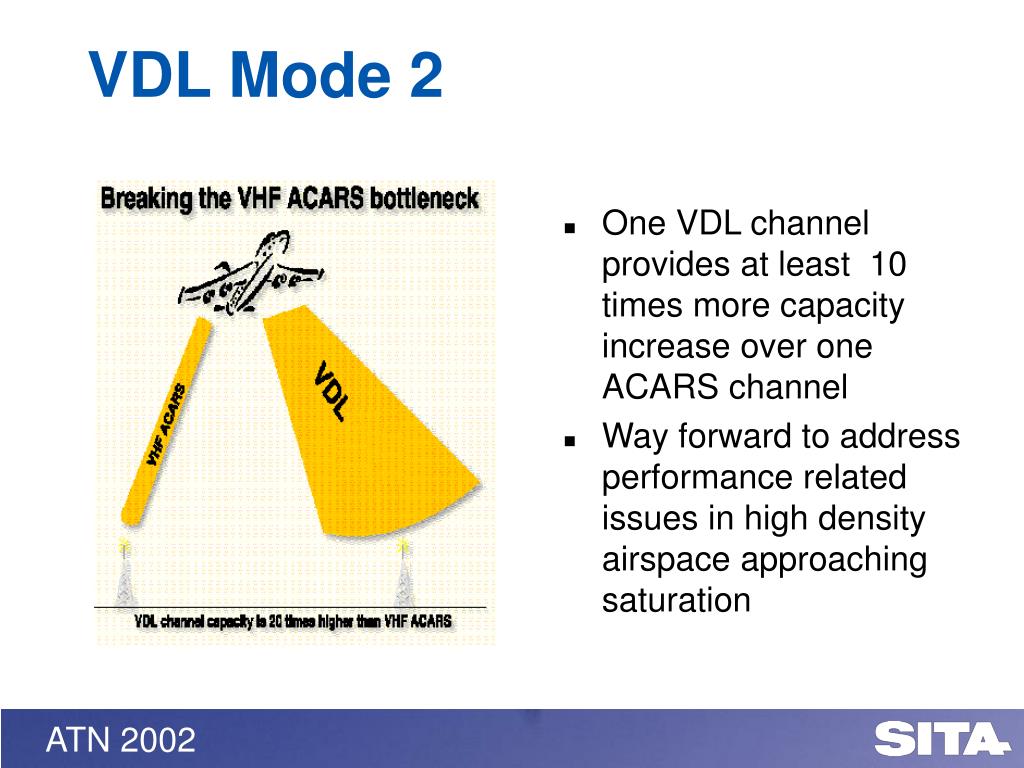 VDL Mode 2

Breaking the VHF ACARS bottleneck

VHF ACARS

VDL

VDL channel capacity is 20 times higher than VHF ACARS

- One VDL channel provides at least 10 times more capacity increase over one ACARS channel
- Way forward to address performance related issues in high density airspace approaching saturation

ATN 2002

SITA